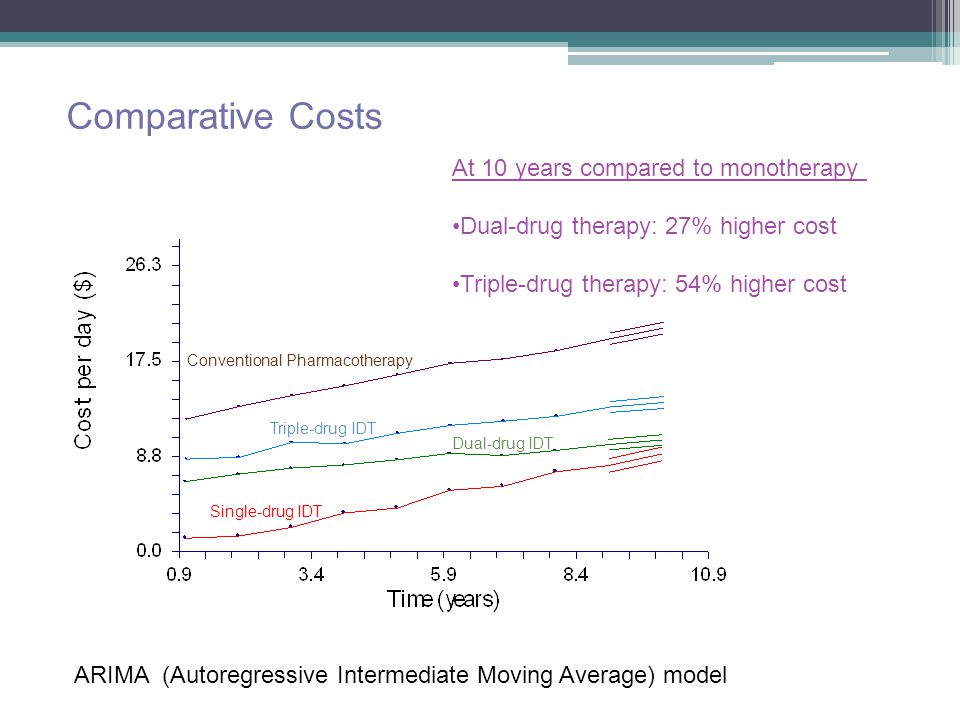 Comparative Costs

At 10 years compared to monotherapy

•Dual-drug therapy: 27% higher cost

•Triple-drug therapy: 54% higher cost

Cost per day ($)

26.3
17.5
8.8
0.0

Conventional Pharmacotherapy
Triple-drug IDT
Dual-drug IDT
Single-drug IDT

0.9
3.4
5.9
8.4
10.9

Time (years)

ARIMA (Autoregressive Intermediate Moving Average) model